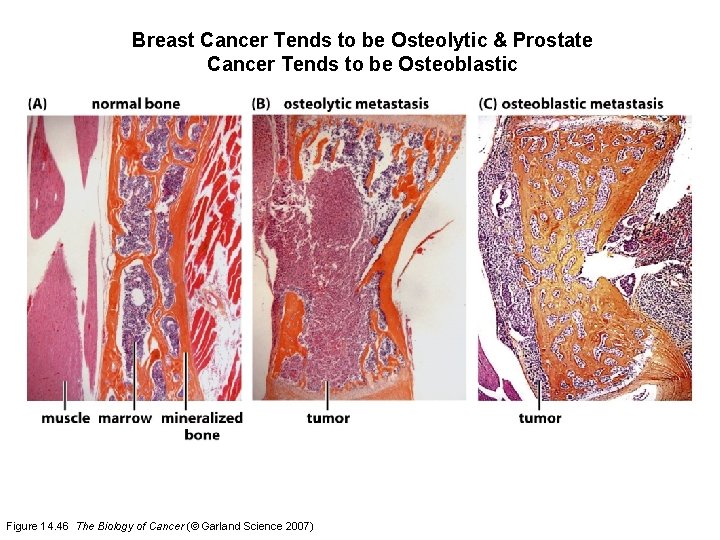 Breast Cancer Tends to be Osteolytic & Prostate Cancer Tends to be Osteoblastic

(A) normal bone

muscle marrow mineralized bone

(B) osteolytic metastasis

tumor

(C) osteoblastic metastasis

tumor

Figure 14.46 The Biology of Cancer (© Garland Science 2007)